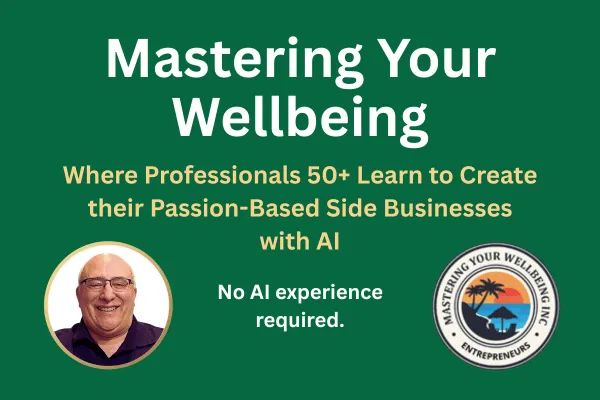 Mastering Your Wellbeing

Where Professionals 50+ Learn to Create their Passion-Based Side Businesses with AI

No AI experience required.

MASTERING YOUR WELLBEING INC

ENTREPRENEURS